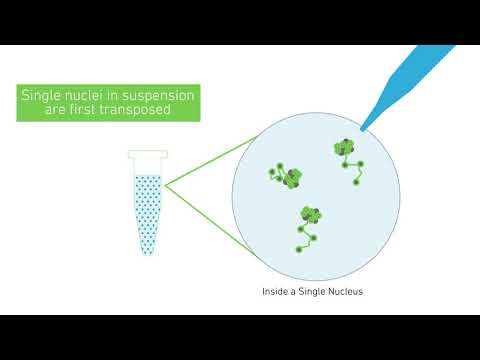 Single nuclei in suspension are first transposed

Inside a Single Nucleus